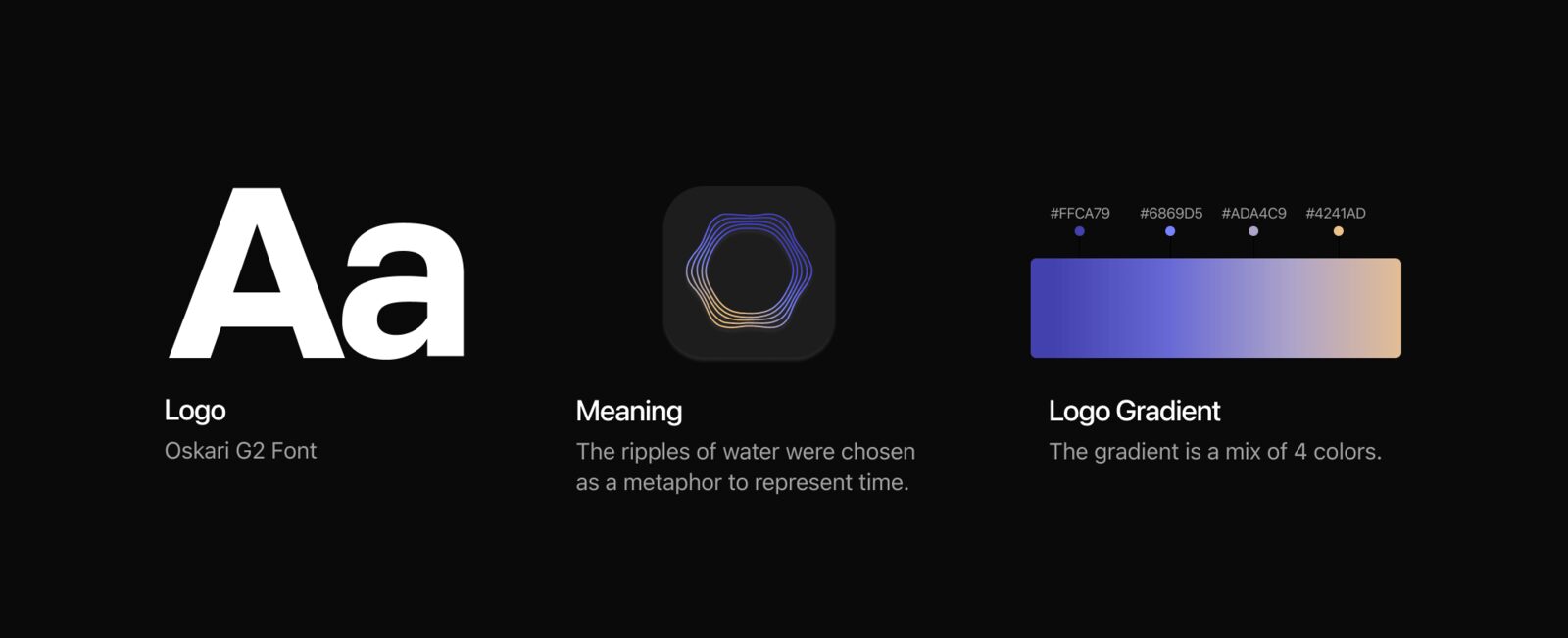 Aa

Logo

Oskari G2 Font

Meaning

The ripples of water were chosen as a metaphor to represent time.

#FFCA79 #6869D5 #ADA4C9 #4241AD

Logo Gradient

The gradient is a mix of 4 colors.